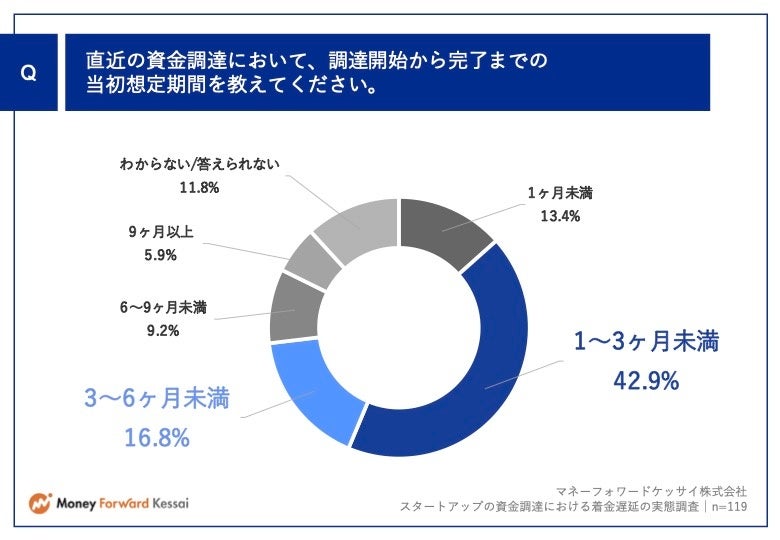 Q

直近の資金調達において、調達開始から完了までの当初想定期間を教えてください。

わからない/答えられない
11.8%

9ヶ月以上
5.9%

6〜9ヶ月未満
9.2%

3〜6ヶ月未満
16.8%

1ヶ月未満
13.4%

1〜3ヶ月未満
42.9%

Money Forward Kessai

マネーフォワードケッサイ株式会社
スタートアップの資金調達における着金遅延の実態調査｜n=119